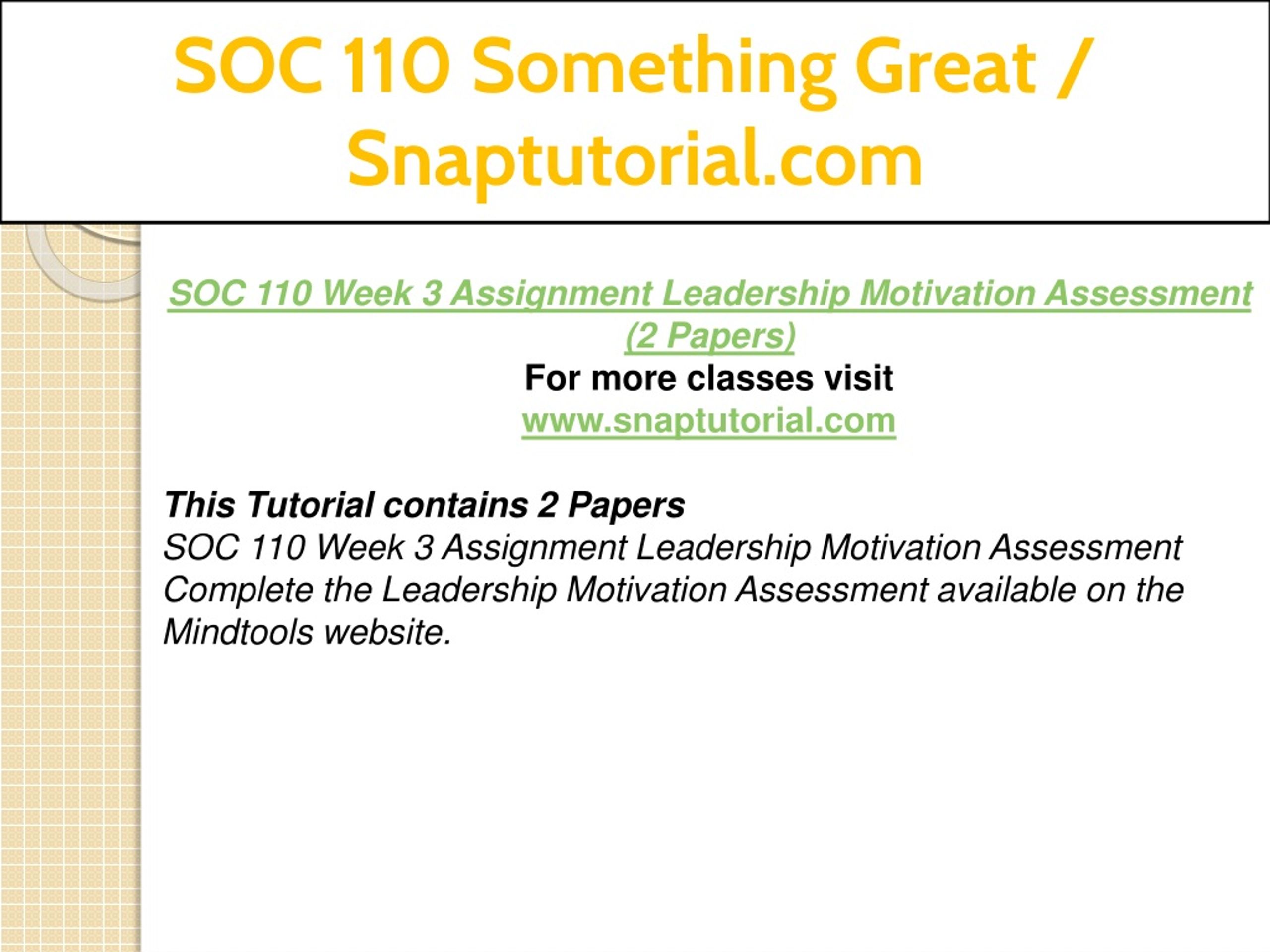 SOC 110 Something Great / Snaptutorial.com

SOC 110 Week 3 Assignment Leadership Motivation Assessment (2 Papers)
For more classes visit
www.snaptutorial.com

This Tutorial contains 2 Papers
SOC 110 Week 3 Assignment Leadership Motivation Assessment
Complete the Leadership Motivation Assessment available on the Mindtools website.